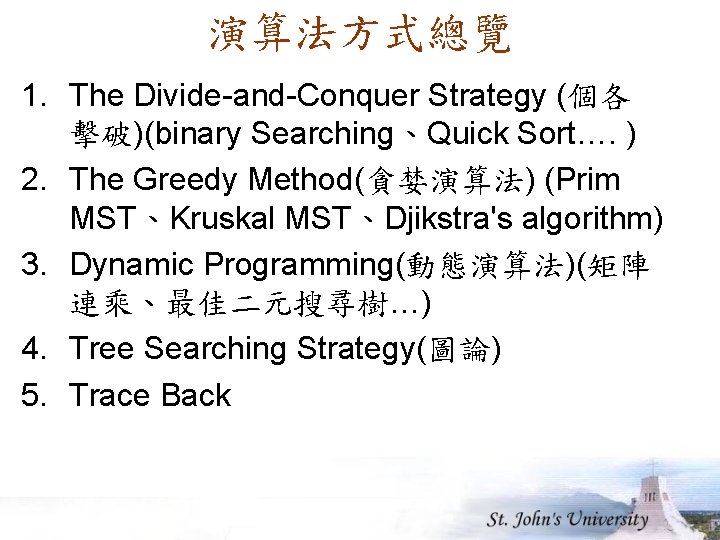 演算法方式總覽

1. The Divide-and-Conquer Strategy (個各擊破)(binary Searching、Quick Sort…. )

2. The Greedy Method(貪婪演算法) (Prim MST、Kruskal MST、Djikstra's algorithm)

3. Dynamic Programming(動態演算法)(矩陣連乘、最佳二元搜尋樹…)

4. Tree Searching Strategy(圖論)

5. Trace Back

St. John's University